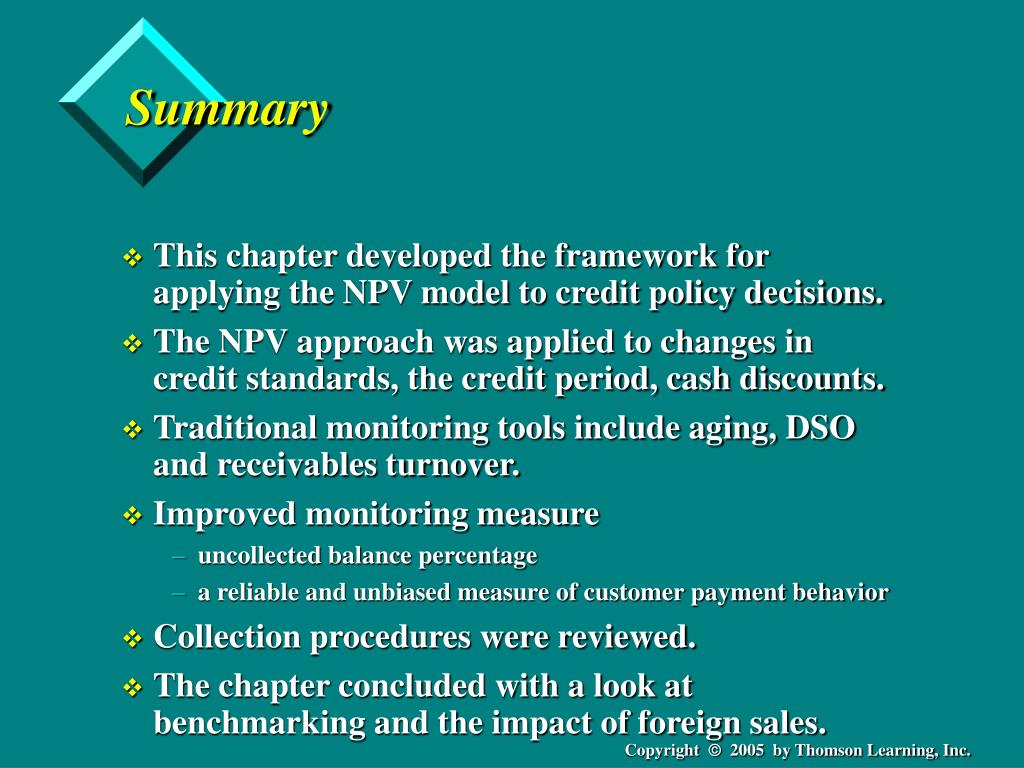 Summary

❖ This chapter developed the framework for applying the NPV model to credit policy decisions.
❖ The NPV approach was applied to changes in credit standards, the credit period, cash discounts.
❖ Traditional monitoring tools include aging, DSO and receivables turnover.
❖ Improved monitoring measure
– uncollected balance percentage
– a reliable and unbiased measure of customer payment behavior
❖ Collection procedures were reviewed.
❖ The chapter concluded with a look at benchmarking and the impact of foreign sales.

Copyright © 2005 by Thomson Learning, Inc.